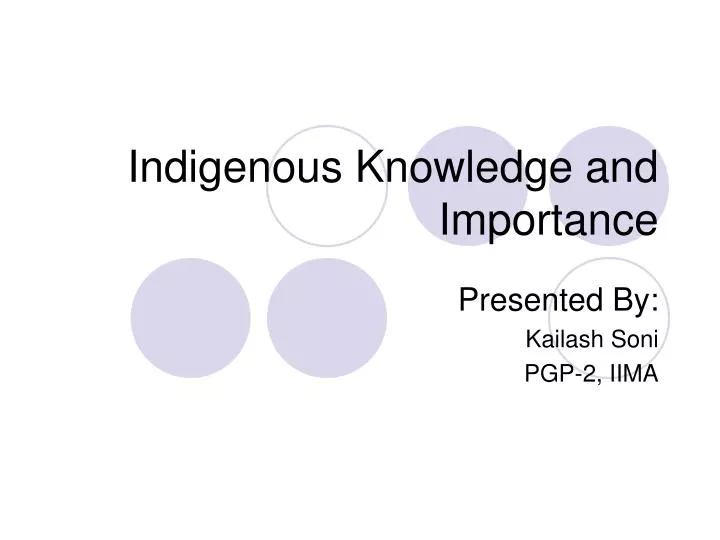 Indigenous Knowledge and Importance

Presented By:
Kailash Soni
PGP-2, IIMA